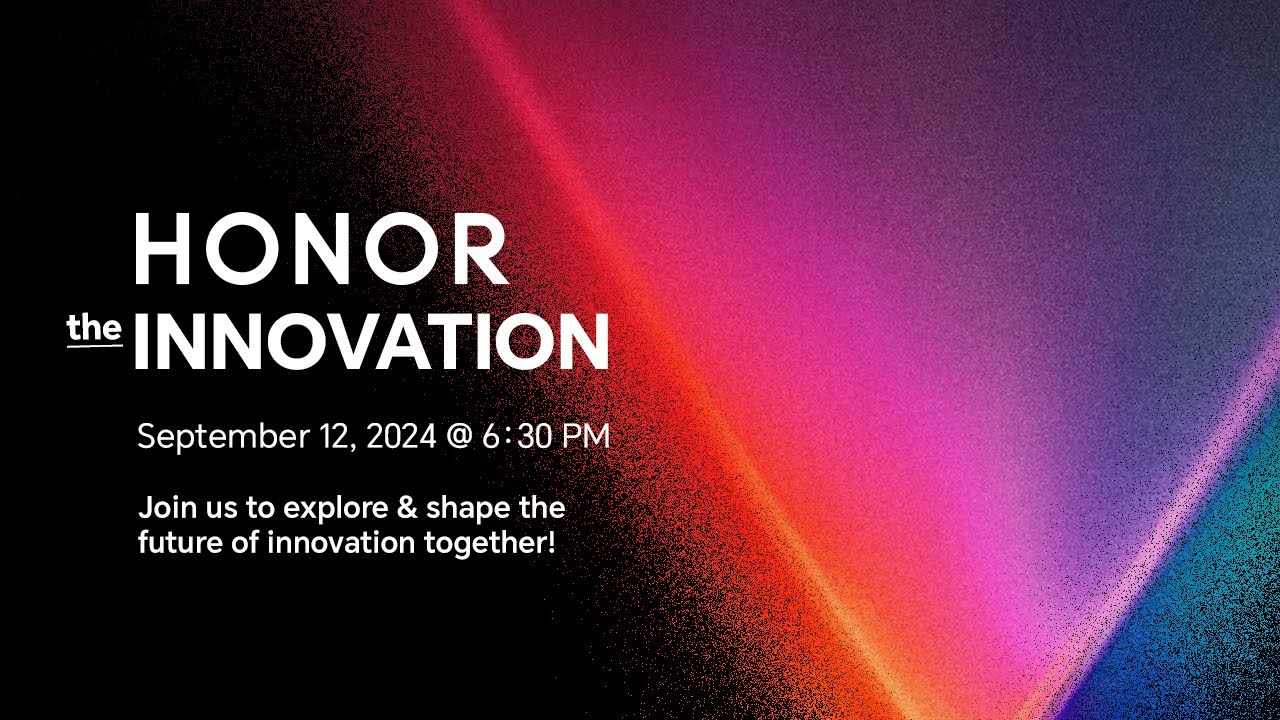 HONOR
the INNOVATION

September 12, 2024 @ 6:30 PM

Join us to explore & shape the future of innovation together!